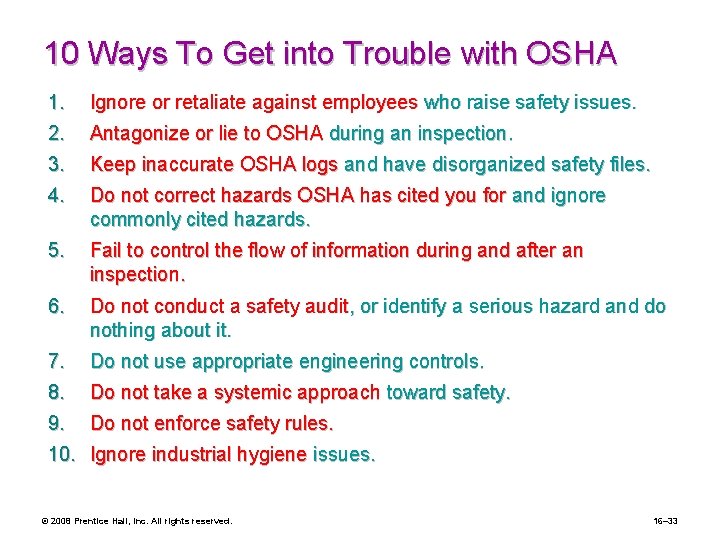 10 Ways To Get into Trouble with OSHA

1. Ignore or retaliate against employees who raise safety issues.
2. Antagonize or lie to OSHA during an inspection.
3. Keep inaccurate OSHA logs and have disorganized safety files.
4. Do not correct hazards OSHA has cited you for and ignore commonly cited hazards.
5. Fail to control the flow of information during and after an inspection.
6. Do not conduct a safety audit, or identify a serious hazard and do nothing about it.
7. Do not use appropriate engineering controls.
8. Do not take a systemic approach toward safety.
9. Do not enforce safety rules.
10. Ignore industrial hygiene issues.

© 2008 Prentice Hall, Inc. All rights reserved.

16–33